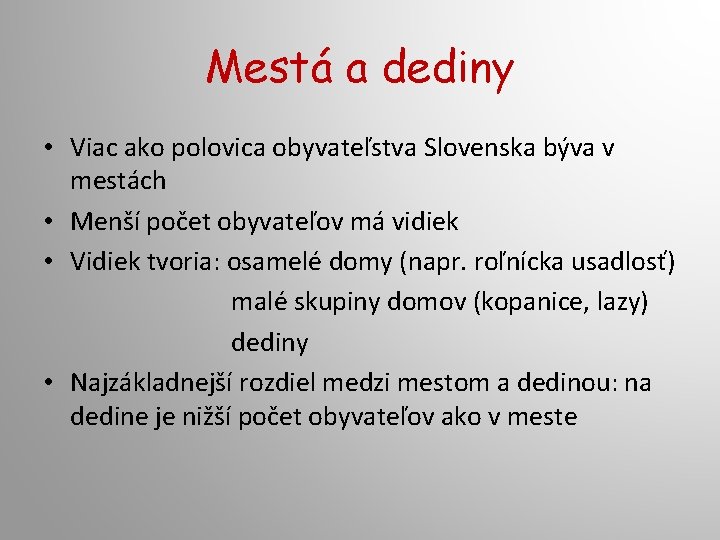 Mestá a dediny

• Viac ako polovica obyvateľstva Slovenska býva v mestách
• Menší počet obyvateľov má vidiek
• Vidiek tvoria: osamelé domy (napr. roľnícka usadlosť)
malé skupiny domov (kopanice, lazy)
dediny
• Najzákladnejší rozdiel medzi mestom a dedinou: na dedine je nižší počet obyvateľov ako v meste